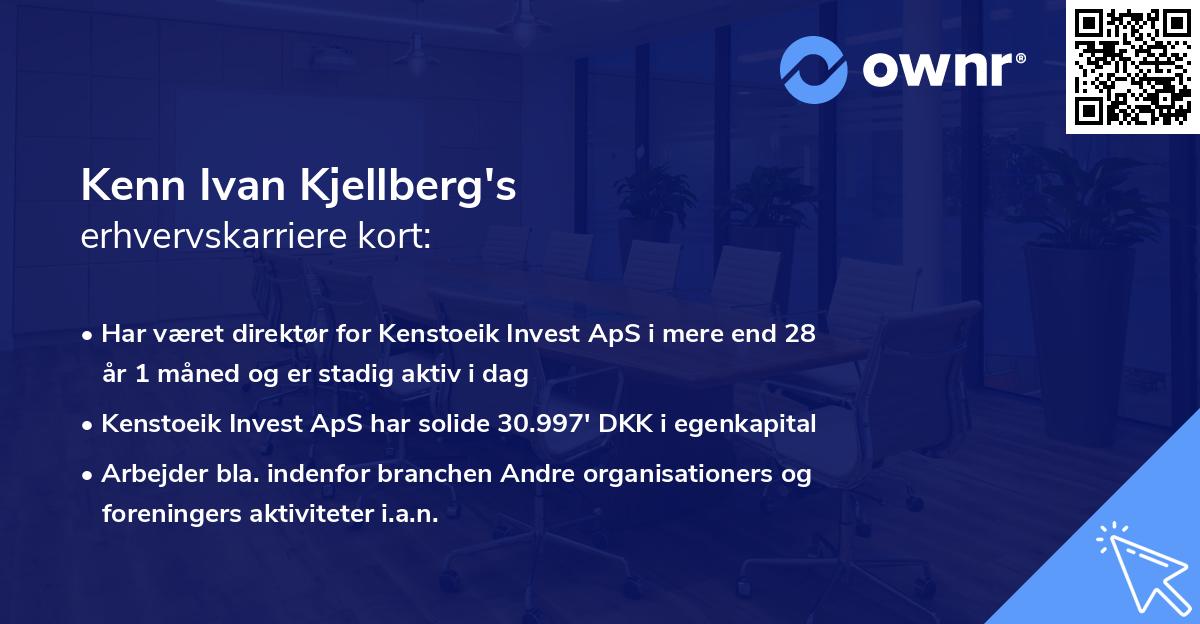 ownr®

Kenn Ivan Kjellberg's
erhvervskarriere kort:

• Har været direktør for Kenstoeik Invest ApS i mere end 28 år 1 måned og er stadig aktiv i dag

• Kenstoeik Invest ApS har solide 30.997' DKK i egenkapital

• Arbejder bla. indenfor branchen Andre organisationers og foreningers aktiviteter i.a.n.